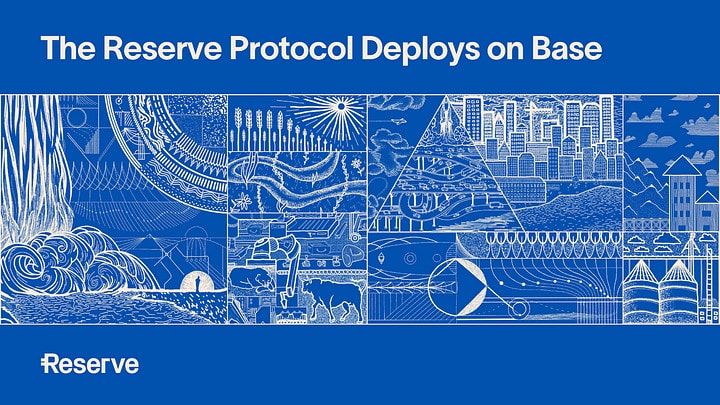 The Reserve Protocol Deploys on Base

Reserve